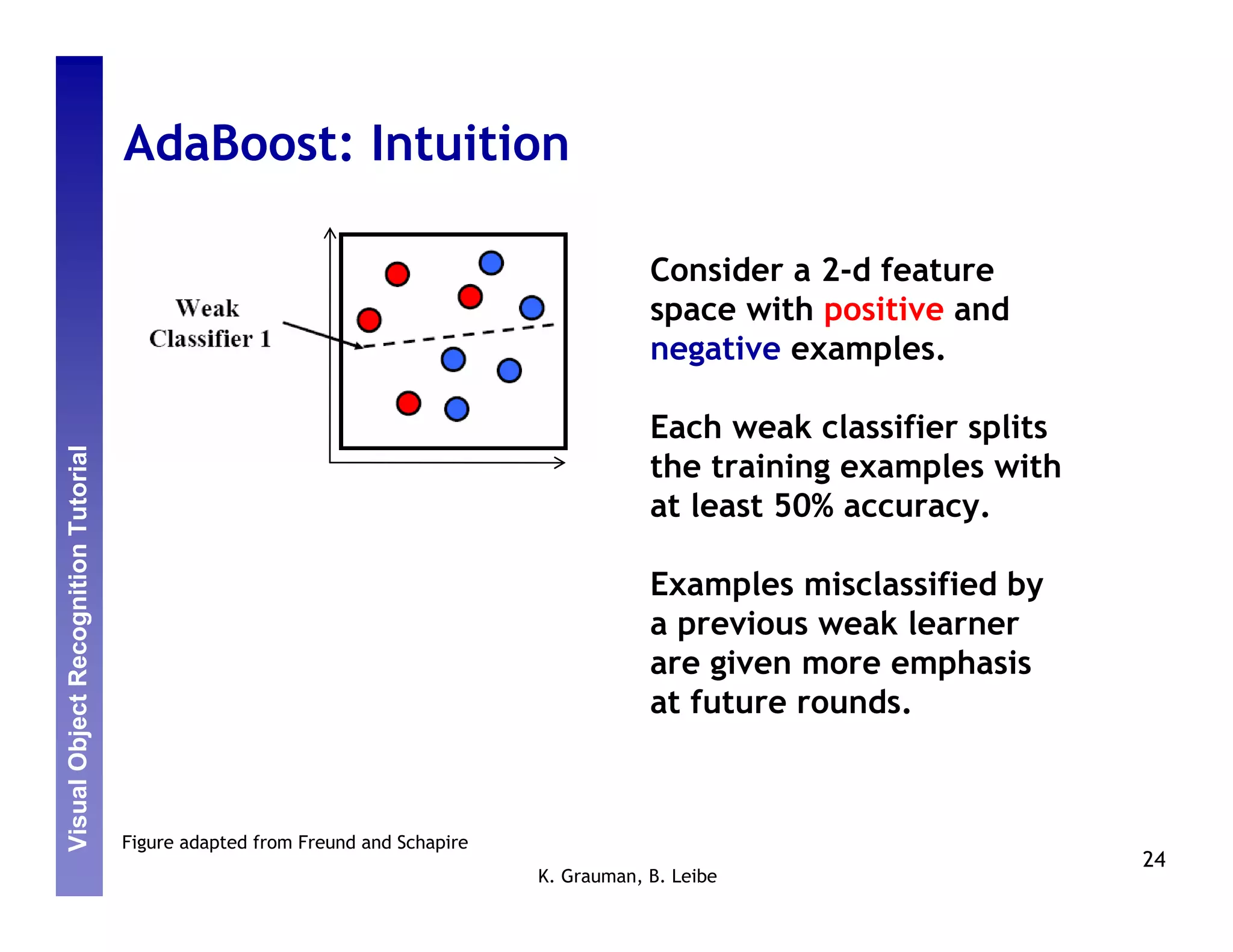 Visual Object Recognition Tutorial

AdaBoost: Intuition

Weak Classifier 1

Consider a 2-d feature space with positive and negative examples.

Each weak classifier splits the training examples with at least 50% accuracy.

Examples misclassified by a previous weak learner are given more emphasis at future rounds.

Figure adapted from Freund and Schapire

K. Grauman, B. Leibe

24